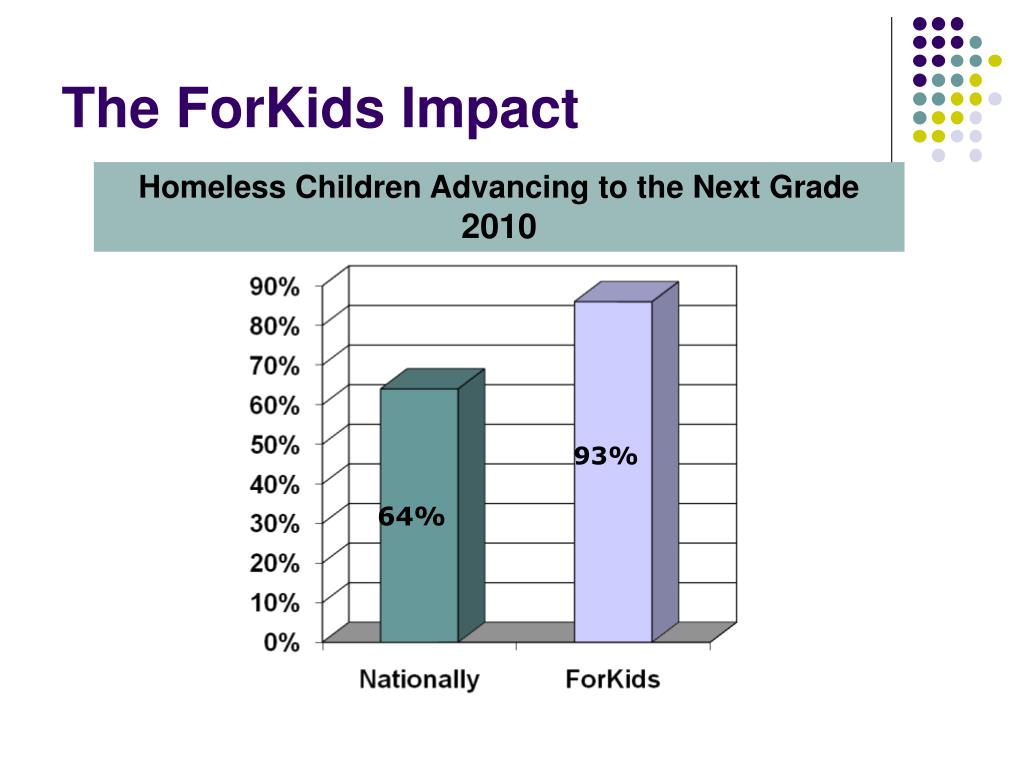 The ForKids Impact

Homeless Children Advancing to the Next Grade 2010

90%
80%
70%
60%
50%
40%
30%
20%
10%
0%

64%

93%

Nationally

ForKids